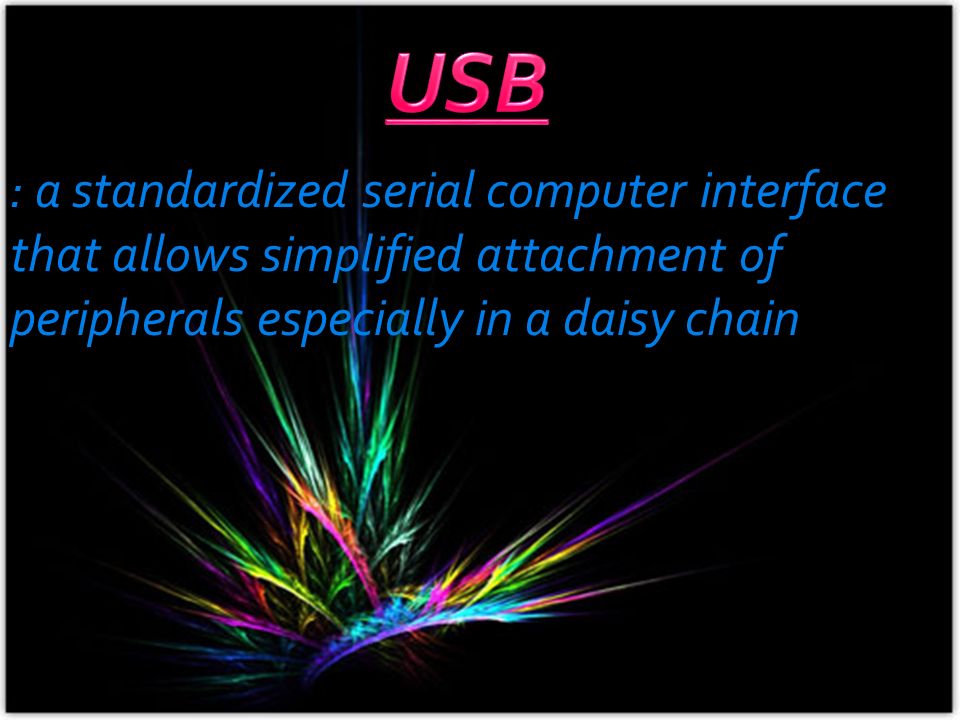 USB

: a standardized serial computer interface that allows simplified attachment of peripherals especially in a daisy chain